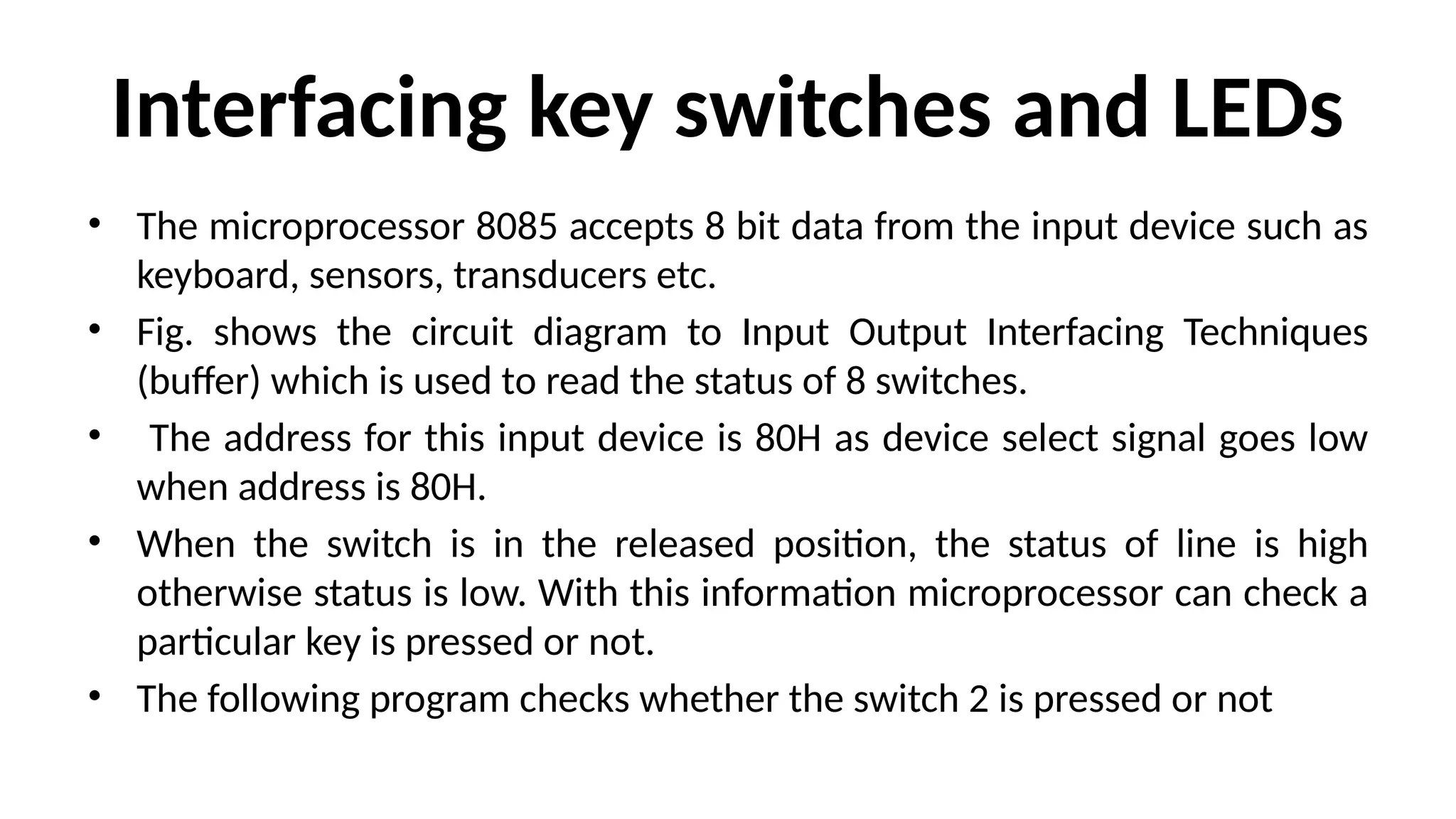 Interfacing key switches and LEDs

• The microprocessor 8085 accepts 8 bit data from the input device such as keyboard, sensors, transducers etc.
• Fig. shows the circuit diagram to Input Output Interfacing Techniques (buffer) which is used to read the status of 8 switches.
• The address for this input device is 80H as device select signal goes low when address is 80H.
• When the switch is in the released position, the status of line is high otherwise status is low. With this information microprocessor can check a particular key is pressed or not.
• The following program checks whether the switch 2 is pressed or not